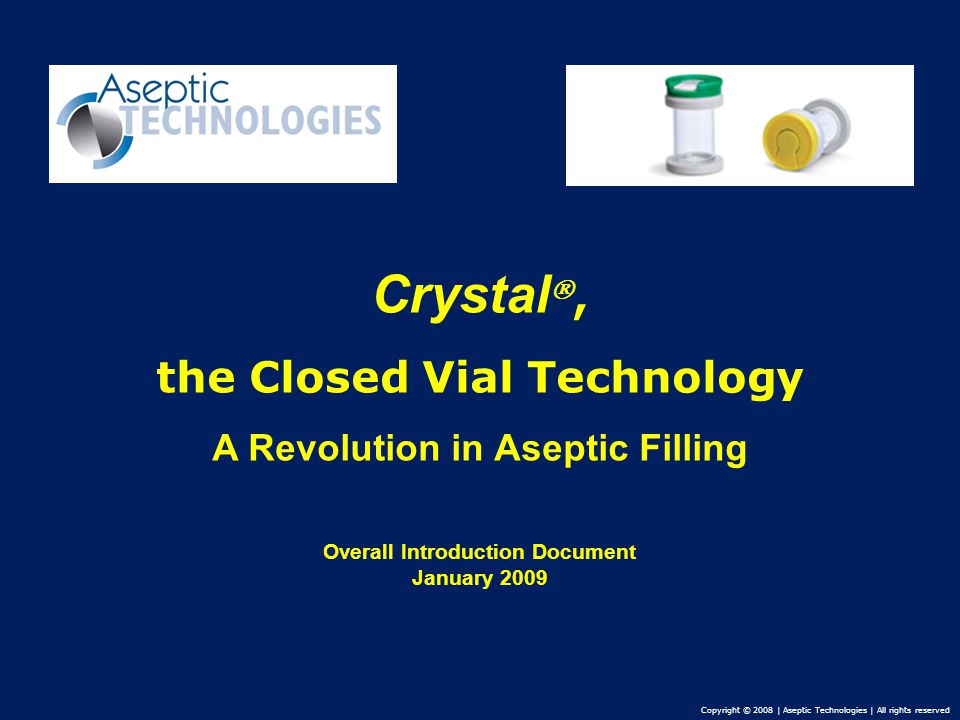 Aseptic TECHNOLOGIES

Crystal®,

the Closed Vial Technology

A Revolution in Aseptic Filling

Overall Introduction Document
January 2009

Copyright © 2008 | Aseptic Technologies | All rights reserved